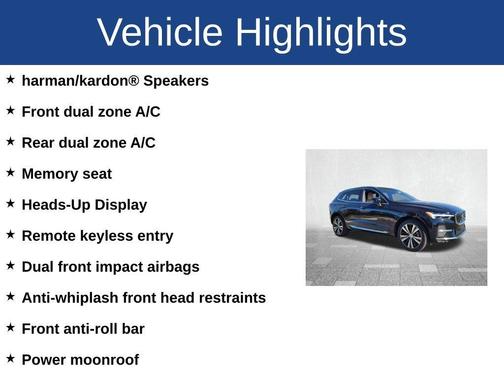 Vehicle Highlights

★ harman/kardon® Speakers

★ Front dual zone A/C

★ Rear dual zone A/C

★ Memory seat

★ Heads-Up Display

★ Remote keyless entry

★ Dual front impact airbags

★ Anti-whiplash front head restraints

★ Front anti-roll bar

★ Power moonroof